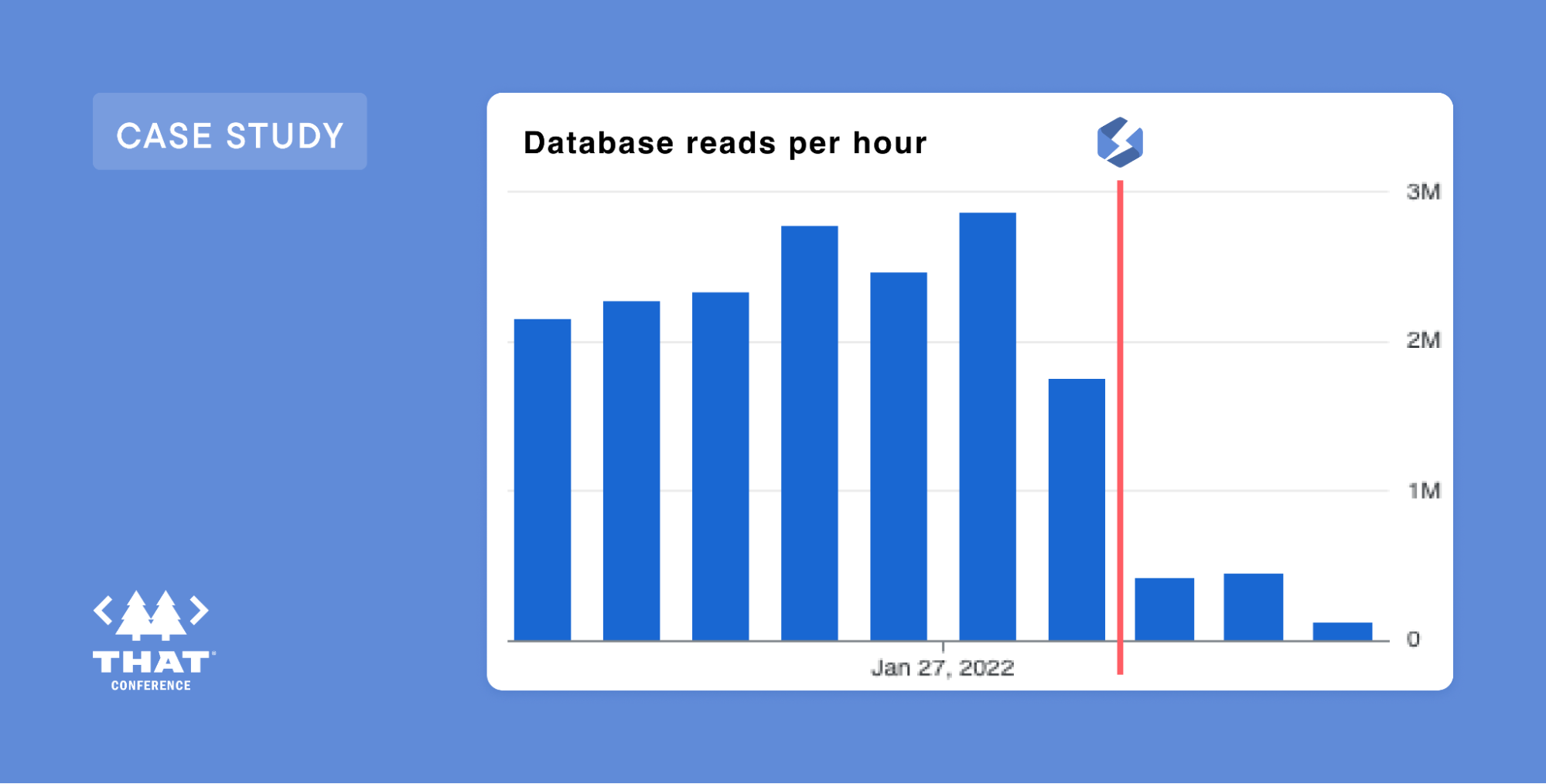 CASE STUDY

Database reads per hour

3M
2M
1M
0

Jan 27, 2022

THAT
CONFERENCE